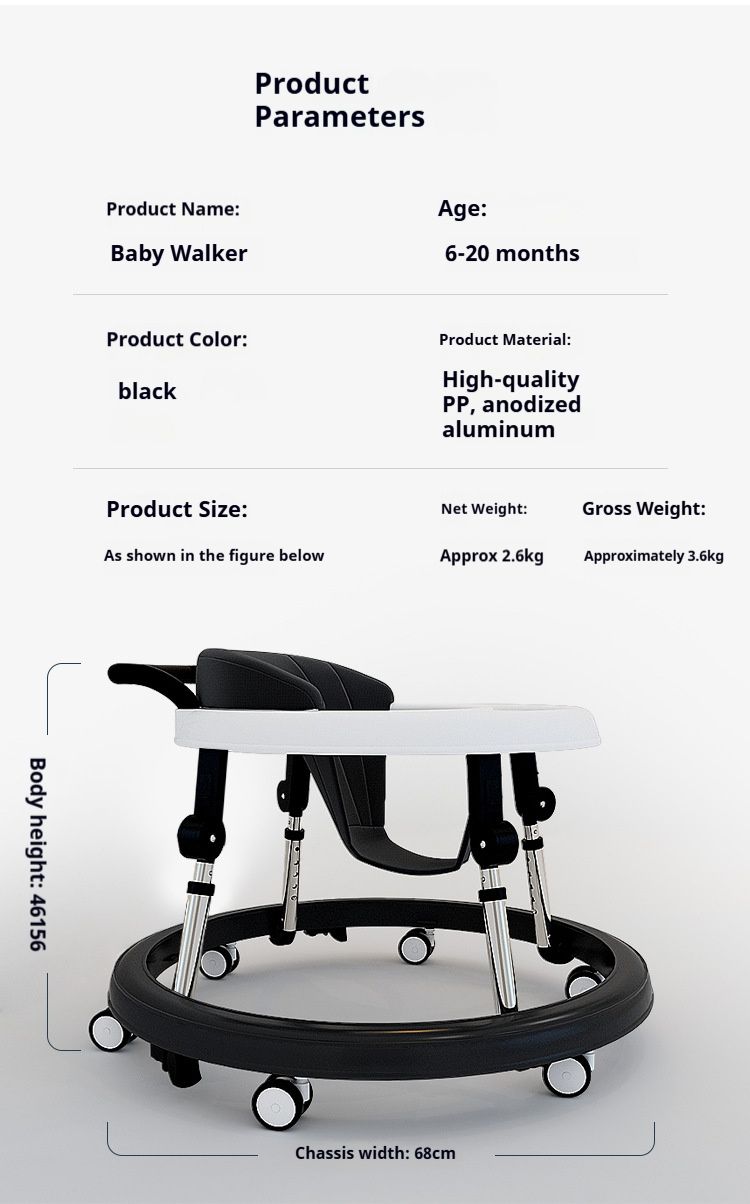 Product Parameters

Product Name:
Baby Walker

Age:
6-20 months

Product Color:
black

Product Material:
High-quality PP, anodized aluminum

Product Size:
As shown in the figure below

Net Weight:
Approx 2.6kg

Gross Weight:
Approximately 3.6kg

Body height: 46156

Chassis width: 68cm